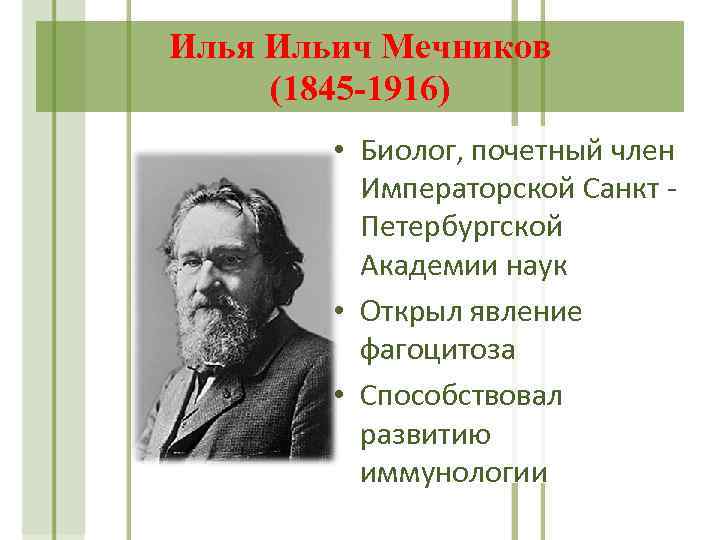 Илья Ильич Мечников
(1845-1916)

• Биолог, почетный член Императорской Санкт - Петербургской Академии наук
• Открыл явление фагоцитоза
• Способствовал развитию иммунологии